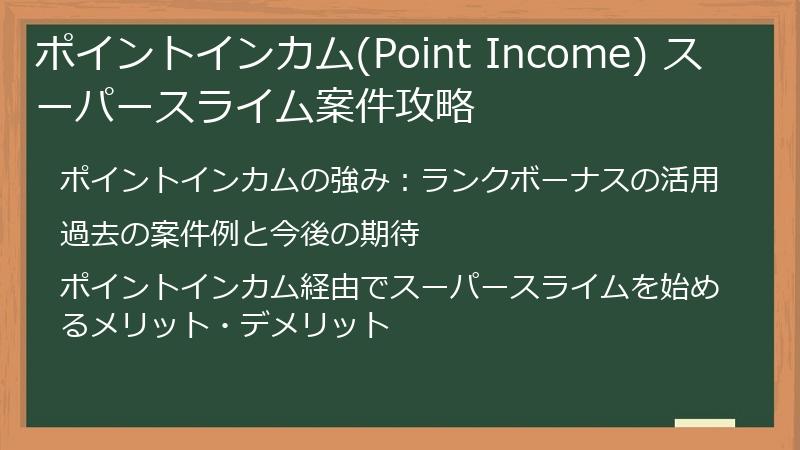 ポイントインカム(Point Income) スーパースライム案件攻略

ポイントインカムの強み：ランクボーナスの活用

過去の案件例と今後の期待

ポイントインカム経由でスーパースライムを始めるメリット・デメリット